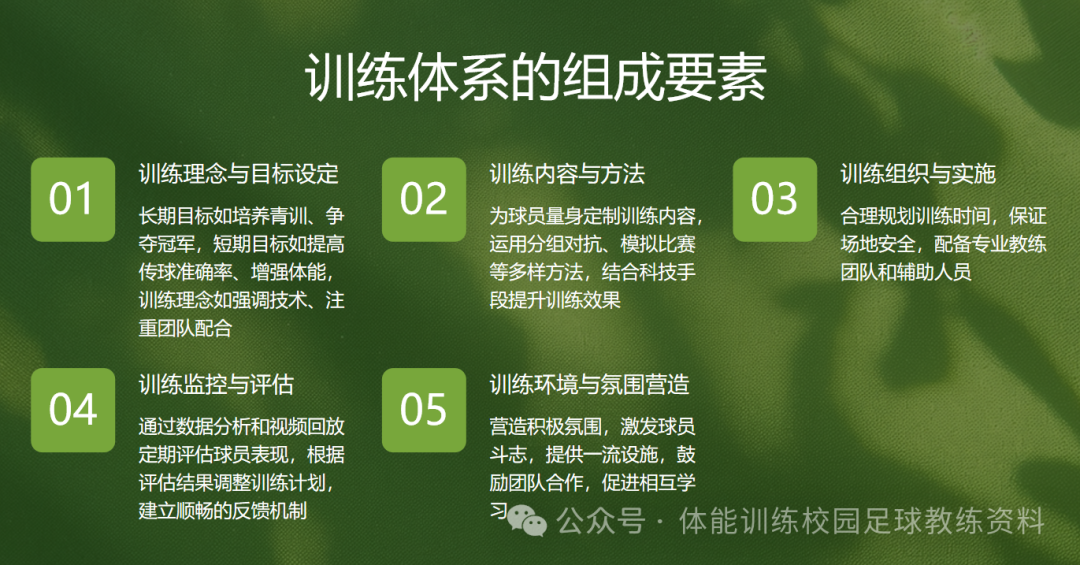 训练体系的组成要素

01

训练理念与目标设定

长期目标如培养青训、争夺冠军，短期目标如提高传球准确率、增强体能，训练理念如强调技术、注重团队配合

02

训练内容与方法

为球员量身定制训练内容，运用分组对抗、模拟比赛等多样方法，结合科技手段提升训练效果

03

训练组织与实施

合理规划训练时间，保证场地安全，配备专业教练团队和辅助人员

04

训练监控与评估

通过数据分析和视频回放定期评估球员表现，根据评估结果调整训练计划，建立顺畅的反馈机制

05

训练环境与氛围营造

营造积极氛围，激发球员斗志，提供一流设施，鼓励团队合作，促进相互学习

公众号 · 体能训练校园足球教练资料